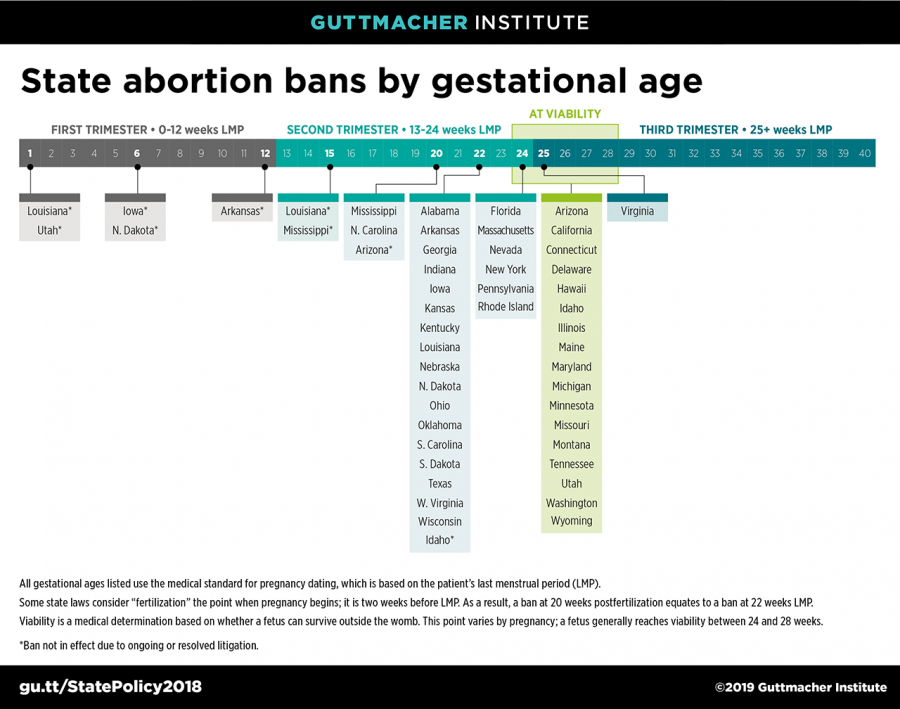 GUTTMACHER INSTITUTE

State abortion bans by gestational age

FIRST TRIMESTER • 0-12 weeks LMP

SECOND TRIMESTER • 13-24 weeks LMP

AT VIABILITY

THIRD TRIMESTER • 25+ weeks LMP

1 2 3 4 5 6 7 8 9 10 11 12 13 14 15 16 17 18 19 20 21 22 23 24 25 26 27 28 29 30 31 32 33 34 35 36 37 38 39 40

Louisiana*
Utah*

Iowa*
N. Dakota*

Arkansas*

Louisiana*
Mississippi*

Mississippi
N. Carolina
Arizona*

Alabama
Arkansas
Georgia
Indiana
Iowa
Kansas
Kentucky
Louisiana
Nebraska
N. Dakota
Ohio
Oklahoma
S. Carolina
S. Dakota
Texas
W. Virginia
Wisconsin
Idaho*

Florida
Massachusetts
Nevada
New York
Pennsylvania
Rhode Island

Arizona
California
Connecticut
Delaware
Hawaii
Idaho
Illinois
Maine
Maryland
Michigan
Minnesota
Missouri
Montana
Tennessee
Utah
Washington
Wyoming

Virginia

All gestational ages listed use the medical standard for pregnancy dating, which is based on the patient's last menstrual period (LMP).
Some state laws consider "fertilization" the point when pregnancy begins; it is two weeks before LMP. As a result, a ban at 20 weeks postfertilization equates to a ban at 22 weeks LMP.
Viability is a medical determination based on whether a fetus can survive outside the womb. This point varies by pregnancy; a fetus generally reaches viability between 24 and 28 weeks.

*Ban not in effect due to ongoing or resolved litigation.

gu.tt/StatePolicy2018

©2019 Guttmacher Institute